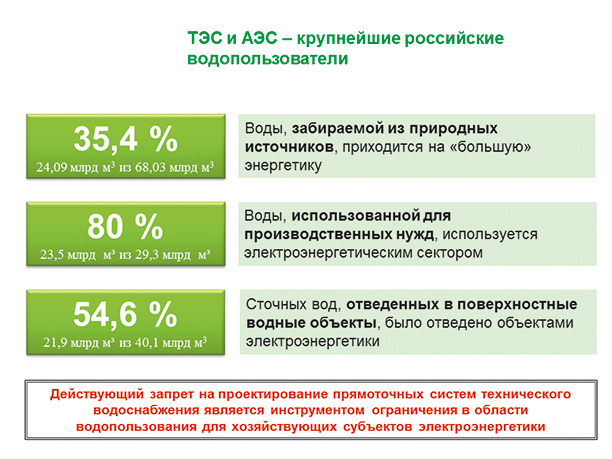 ТЭС и АЭС – крупнейшие российские водопользователи

35,4 %
24,09 млрд м³ из 68,03 млрд м³

Воды, забираемой из природных источников, приходится на «большую» энергетику

80 %
23,5 млрд м³ из 29,3 млрд м³

Воды, использованной для производственных нужд, используется электроэнергетическим сектором

54,6 %
21,9 млрд м³ из 40,1 млрд м³

Сточных вод, отведенных в поверхностные водные объекты, было отведено объектами электроэнергетики

Действующий запрет на проектирование прямоточных систем технического водоснабжения является инструментом ограничения в области водопользования для хозяйствующих субъектов электроэнергетики